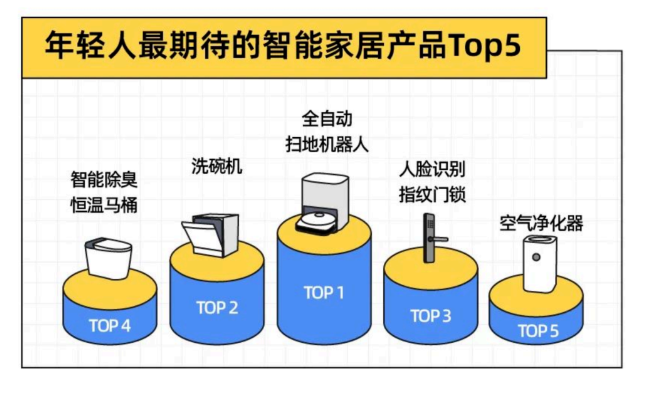 年轻人最期待的智能家居产品Top5

智能除臭
恒温马桶

TOP 4

洗碗机

TOP 2

全自动
扫地机器人

TOP 1

人脸识别
指纹门锁

TOP 3

空气净化器

TOP 5